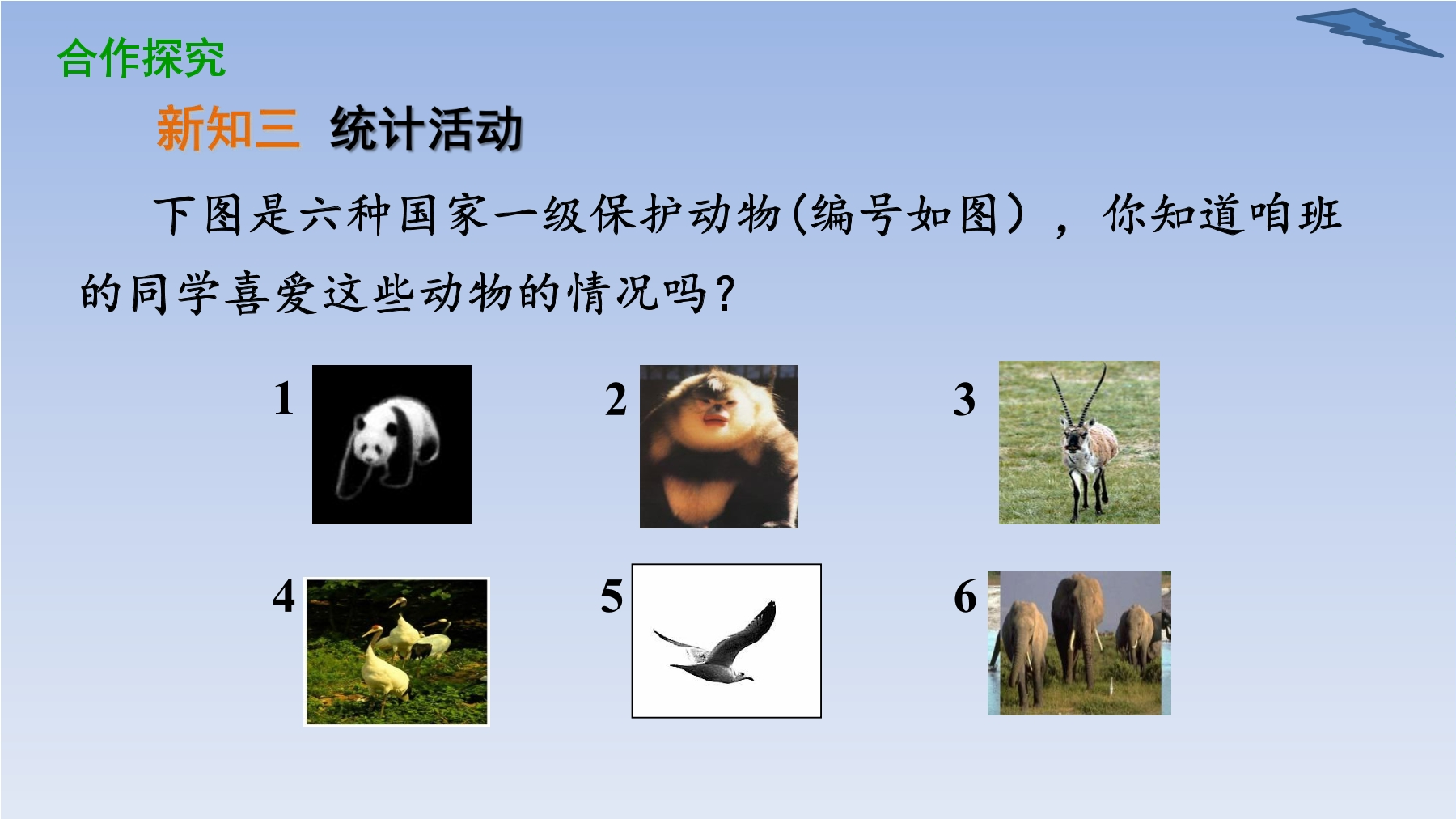 合作探究

新知三 统计活动

下图是六种国家一级保护动物(编号如图），你知道咱班的同学喜爱这些动物的情况吗？

1

2

3

4

5

6